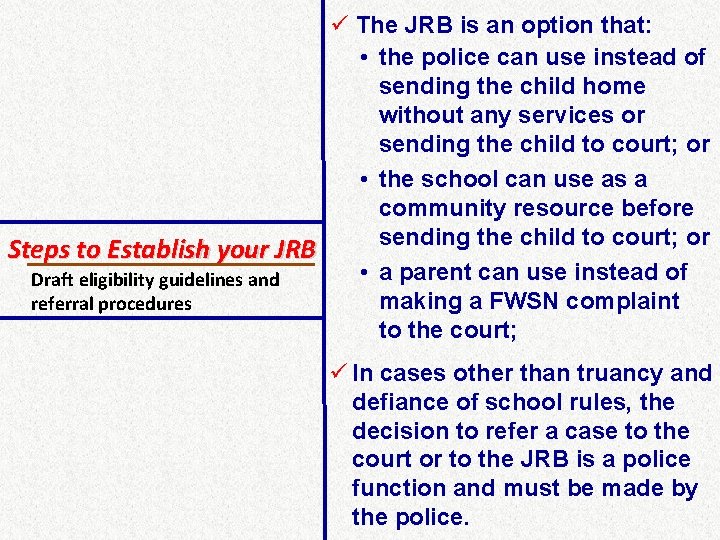 Steps to Establish your JRB

Draft eligibility guidelines and referral procedures

✓ The JRB is an option that:

• the police can use instead of sending the child home without any services or sending the child to court; or

• the school can use as a community resource before sending the child to court; or

• a parent can use instead of making a FWSN complaint to the court;

✓ In cases other than truancy and defiance of school rules, the decision to refer a case to the court or to the JRB is a police function and must be made by the police.